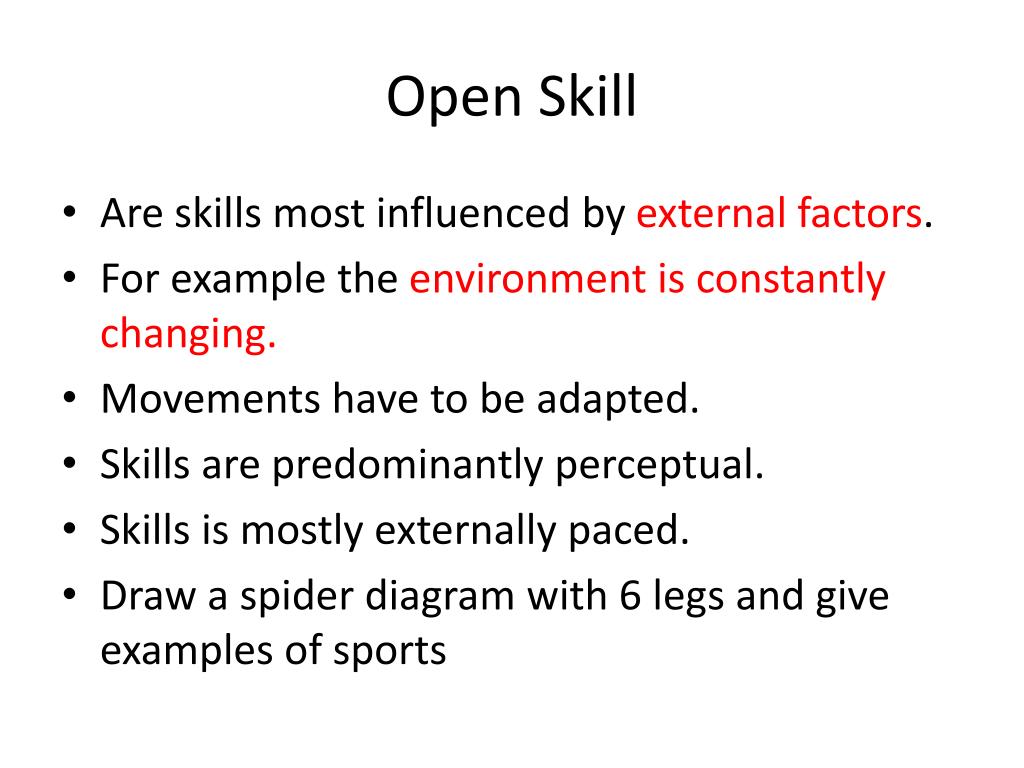 Open Skill

• Are skills most influenced by external factors.
• For example the environment is constantly changing.
• Movements have to be adapted.
• Skills are predominantly perceptual.
• Skills is mostly externally paced.
• Draw a spider diagram with 6 legs and give examples of sports